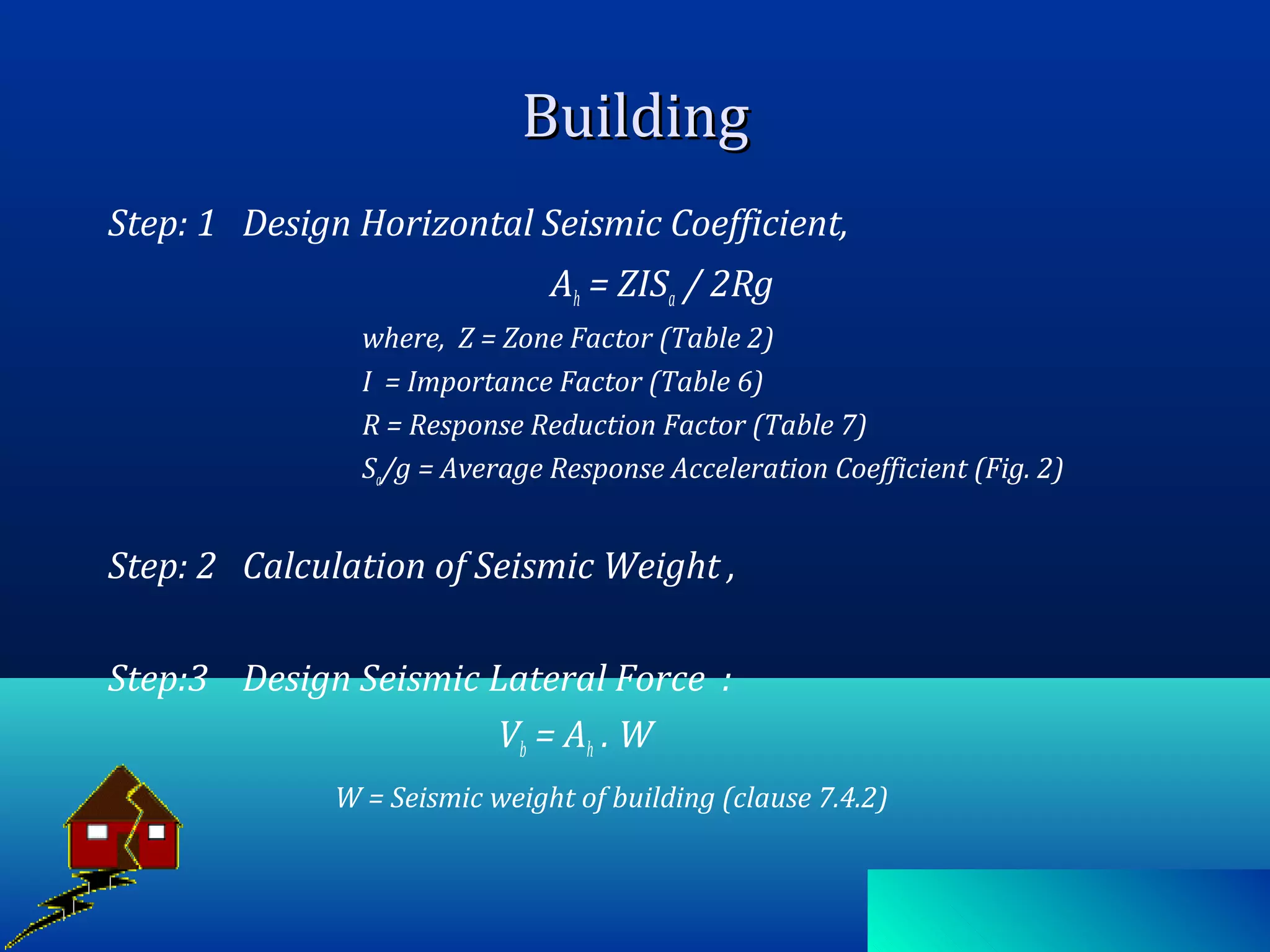 Building

Step: 1 Design Horizontal Seismic Coefficient,

$A_h = ZIS_a / 2Rg$

where, Z = Zone Factor (Table 2)

I = Importance Factor (Table 6)

R = Response Reduction Factor (Table 7)

$S_a/g$ = Average Response Acceleration Coefficient (Fig. 2)

Step: 2 Calculation of Seismic Weight ,

Step:3 Design Seismic Lateral Force :

$V_b = A_h . W$

W = Seismic weight of building (clause 7.4.2)